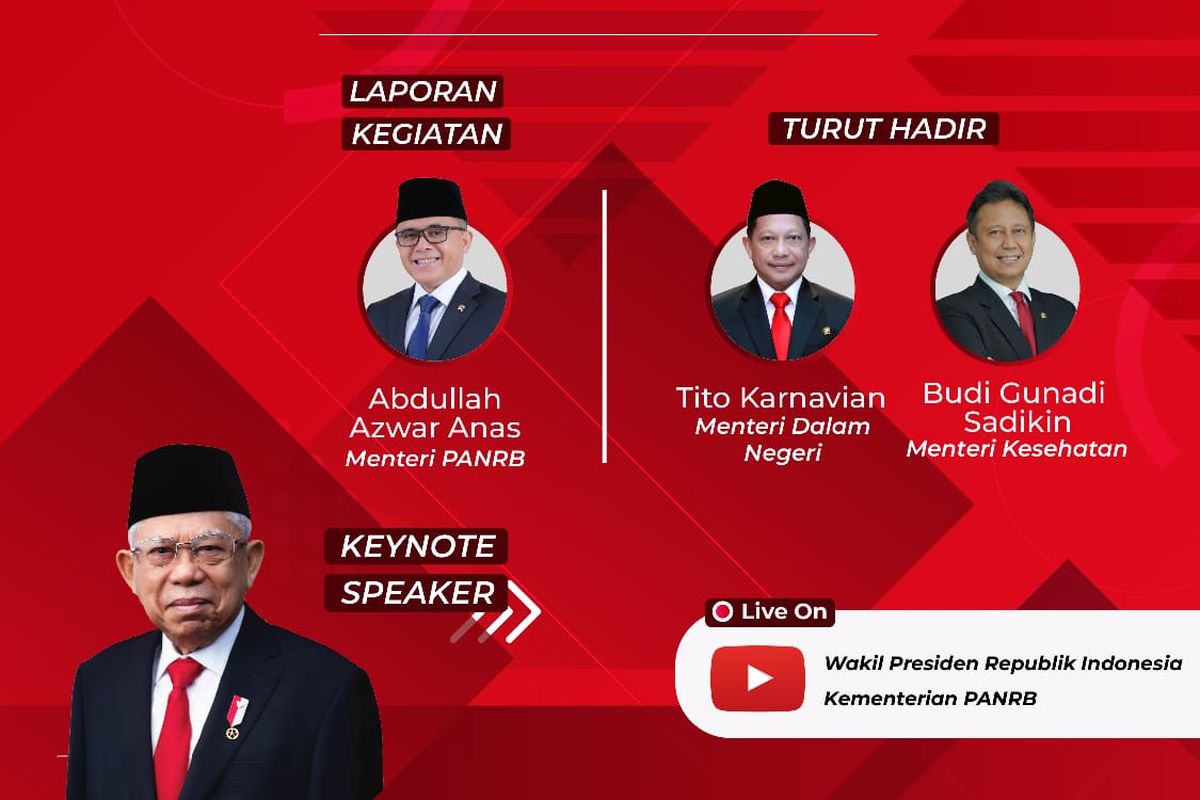 LAPORAN KEGIATAN

Abdullah Azwar Anas
Menteri PANRB

TURUT HADIR

Tito Karnavian
Menteri Dalam Negeri

Budi Gunadi Sadikin
Menteri Kesehatan

KEYNOTE SPEAKER

Live On

Wakil Presiden Republik Indonesia
Kementerian PANRB